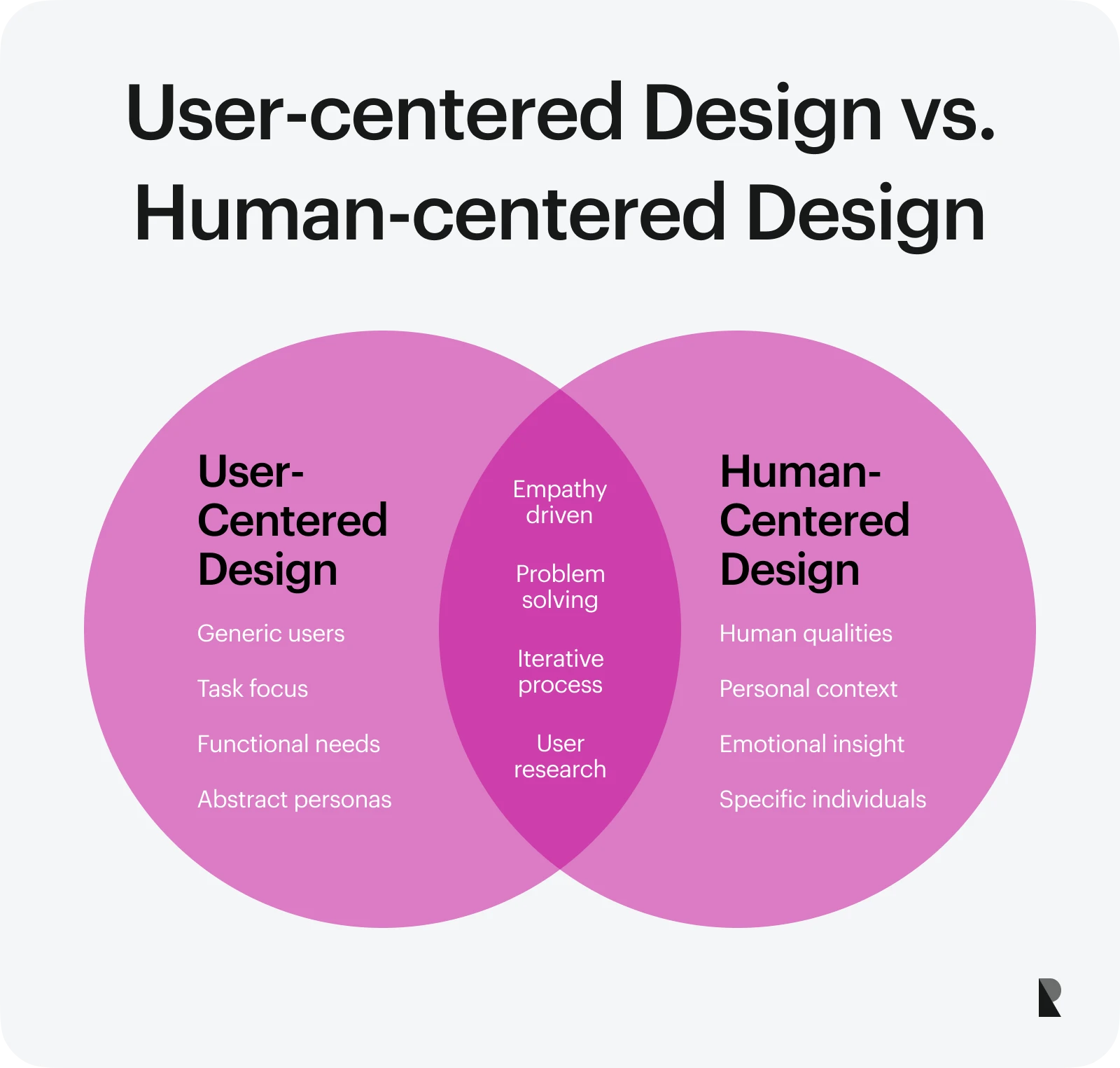 User-centered Design vs. Human-centered Design

User-Centered Design

Generic users

Task focus

Functional needs

Abstract personas

Empathy driven

Problem solving

Iterative process

User research

Human-Centered Design

Human qualities

Personal context

Emotional insight

Specific individuals